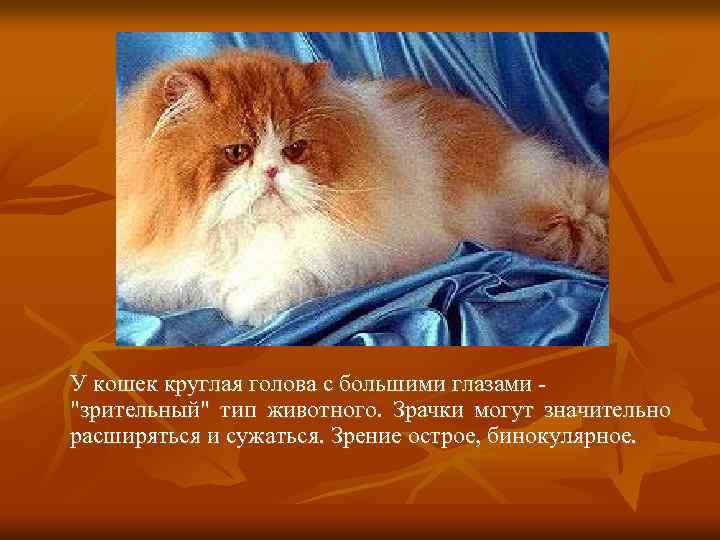 У кошек круглая голова с большими глазами - "зрительный" тип животного. Зрачки могут значительно расширяться и сужаться. Зрение острое, бинокулярное.